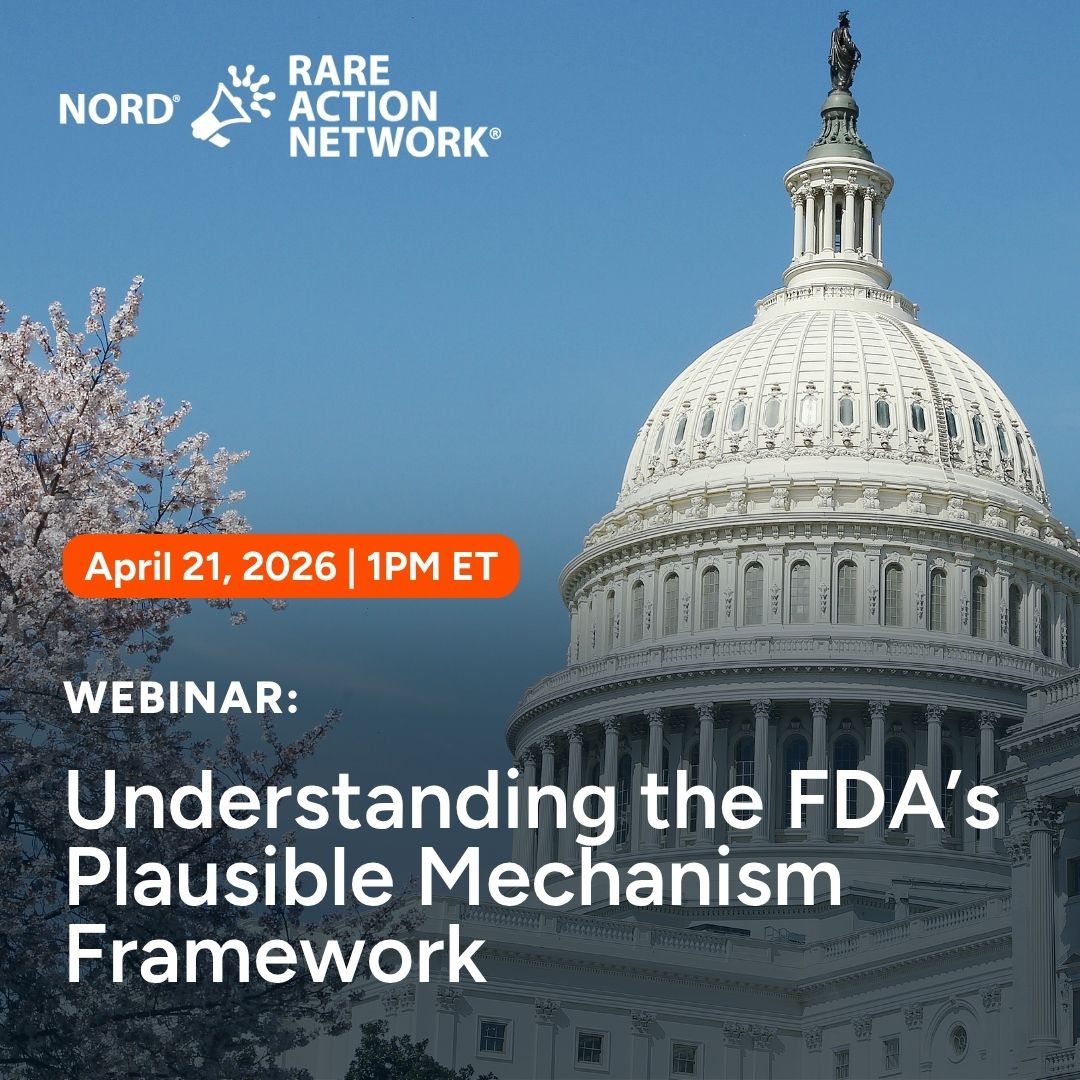 NORD® RARE ACTION NETWORK®

April 21, 2026 | 1PM ET

WEBINAR:

Understanding the FDA's Plausible Mechanism Framework